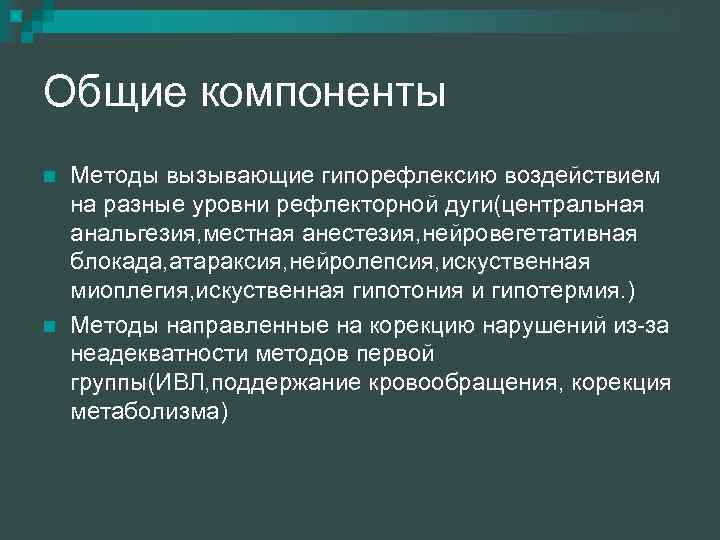 Общие компоненты

Методы вызывающие гипорефлексию воздействием на разные уровни рефлекторной дуги(центральная анальгезия,местная анестезия,нейровегетативная блокада,атараксия,нейролепсия,искуственная миоплегия,искуственная гипотония и гипотермия.)

Методы направленные на корекцию нарушений из-за неадекватности методов первой группы(ИВЛ,поддержание кровообращения, корекция метаболизма)